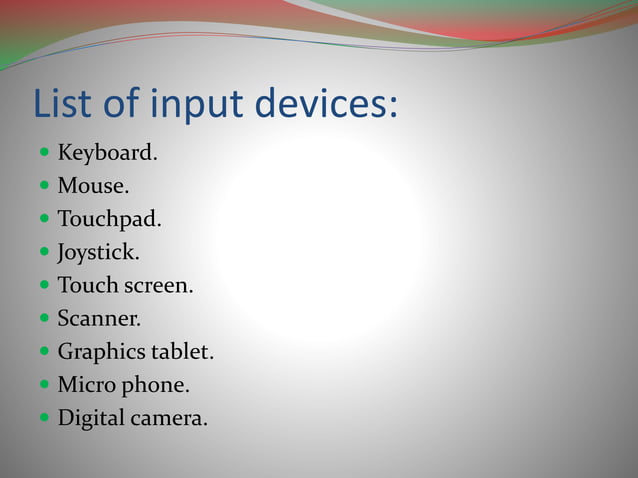 List of input devices:

- Keyboard.
- Mouse.
- Touchpad.
- Joystick.
- Touch screen.
- Scanner.
- Graphics tablet.
- Micro phone.
- Digital camera.